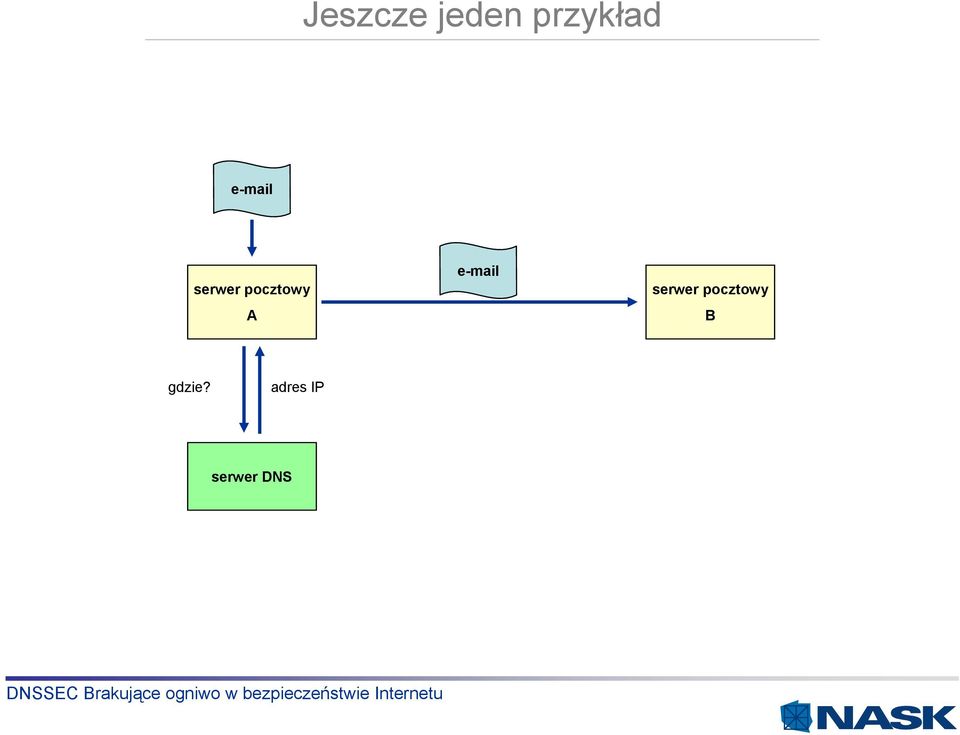 Jeszcze jeden przykład

e-mail

serwer pocztowy
A

e-mail

serwer pocztowy
B

gdzie?

adres IP

serwer DNS

DNSSEC Brakujące ogniwo w bezpieczeństwie Internetu

NASK